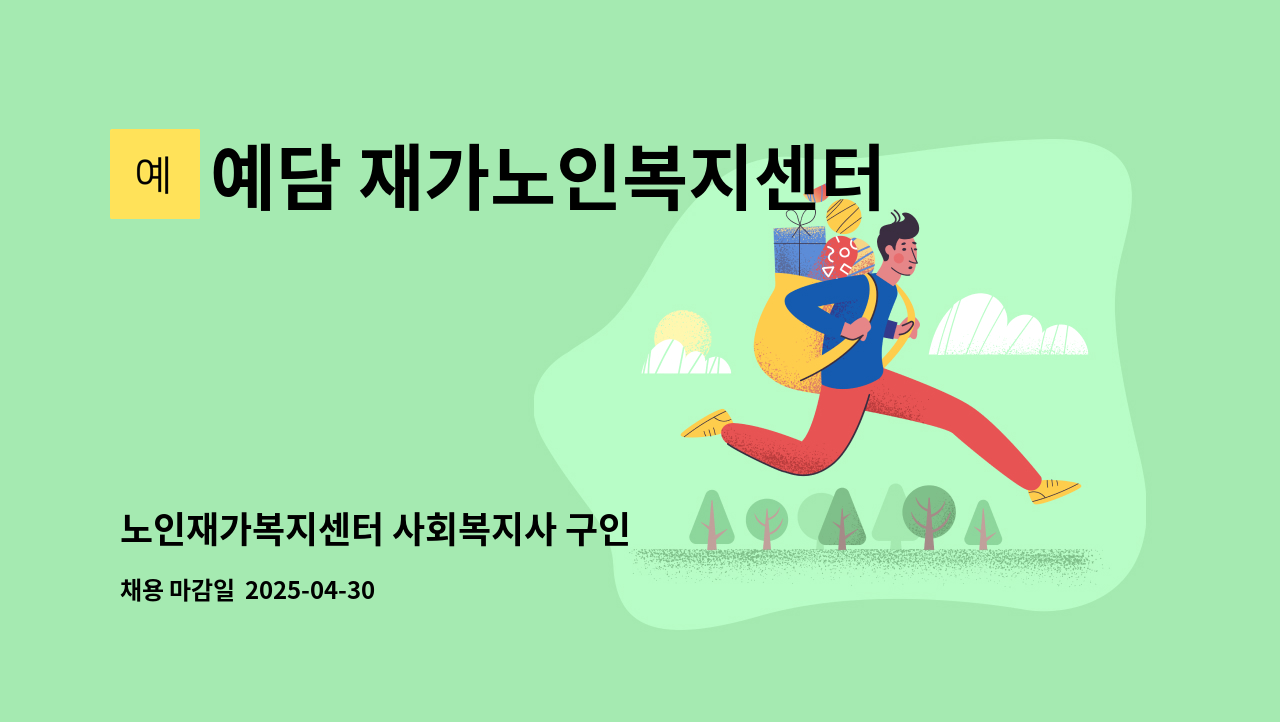 예

예담 재가노인복지센터

노인재가복지센터 사회복지사 구인

채용 마감일 2025-04-30